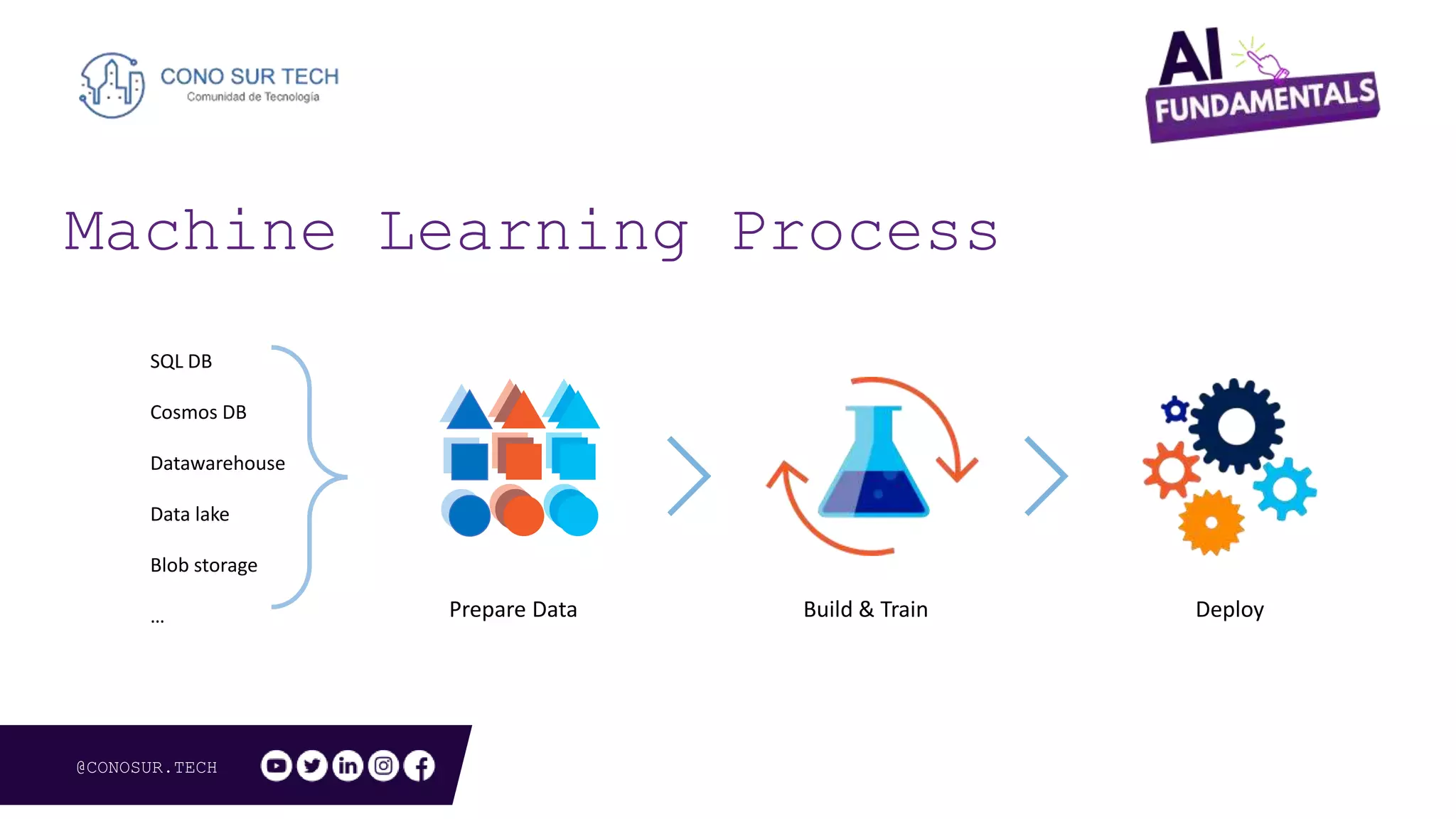 CONO SUR TECH
Comunidad de Tecnología

AI
FUNDAMENTALS

Machine Learning Process

SQL DB
Cosmos DB
Datawarehouse
Data lake
Blob storage
...

Prepare Data

Build & Train

Deploy

@CONOSUR.TECH